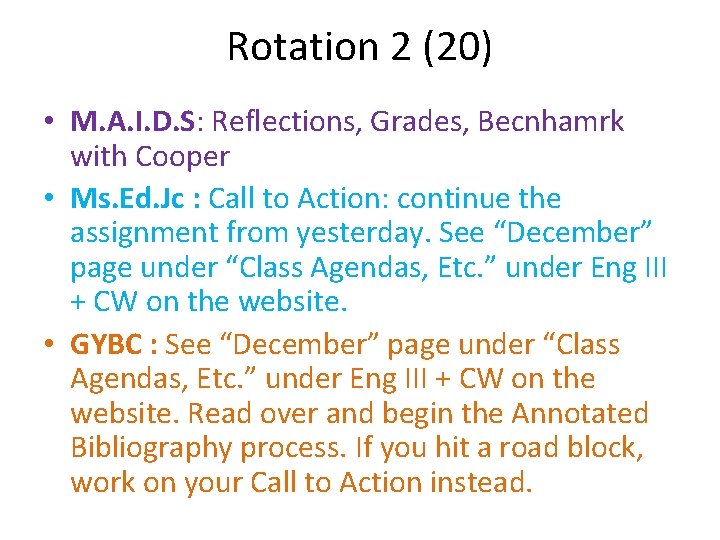 Rotation 2 (20)

• M.A.I.D.S: Reflections, Grades, Becnhamrk with Cooper

• Ms.Ed.Jc : Call to Action: continue the assignment from yesterday. See “December” page under “Class Agendas, Etc.” under Eng III + CW on the website.

• GYBC : See “December” page under “Class Agendas, Etc.” under Eng III + CW on the website. Read over and begin the Annotated Bibliography process. If you hit a road block, work on your Call to Action instead.